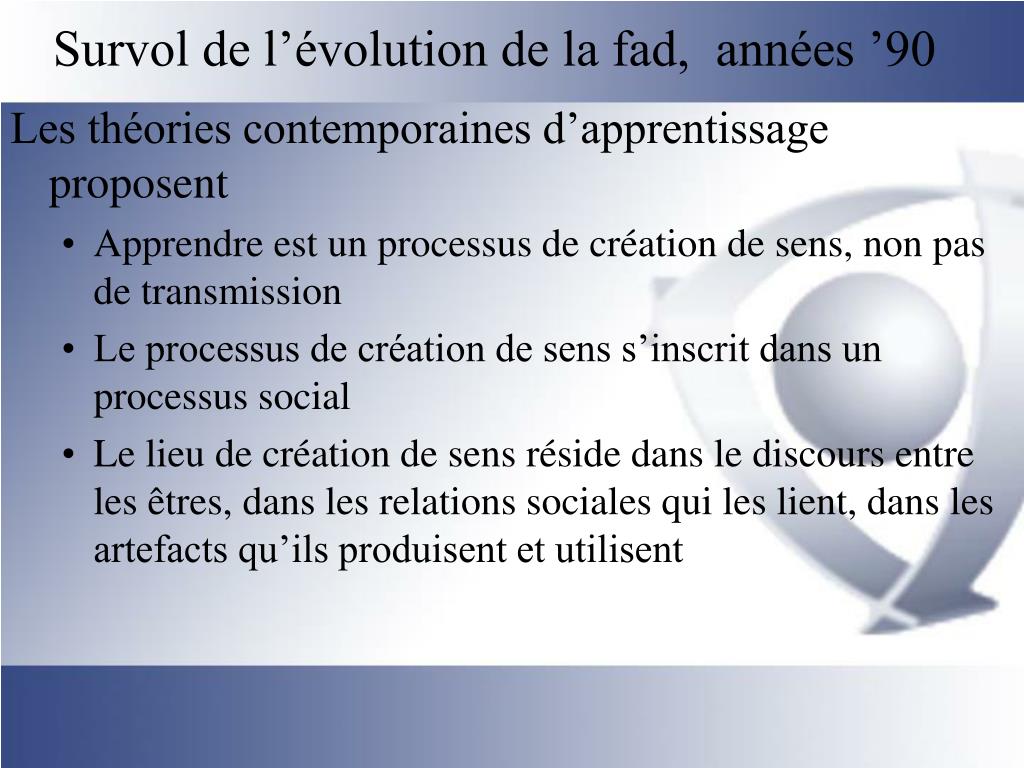 Survol de l’évolution de la fad,  années ’90

Les théories contemporaines d’apprentissage proposent

• Apprendre est un processus de création de sens, non pas de transmission

• Le processus de création de sens s’inscrit dans un processus social

• Le lieu de création de sens réside dans le discours entre les êtres, dans les relations sociales qui les lient, dans les artefacts qu’ils produisent et utilisent